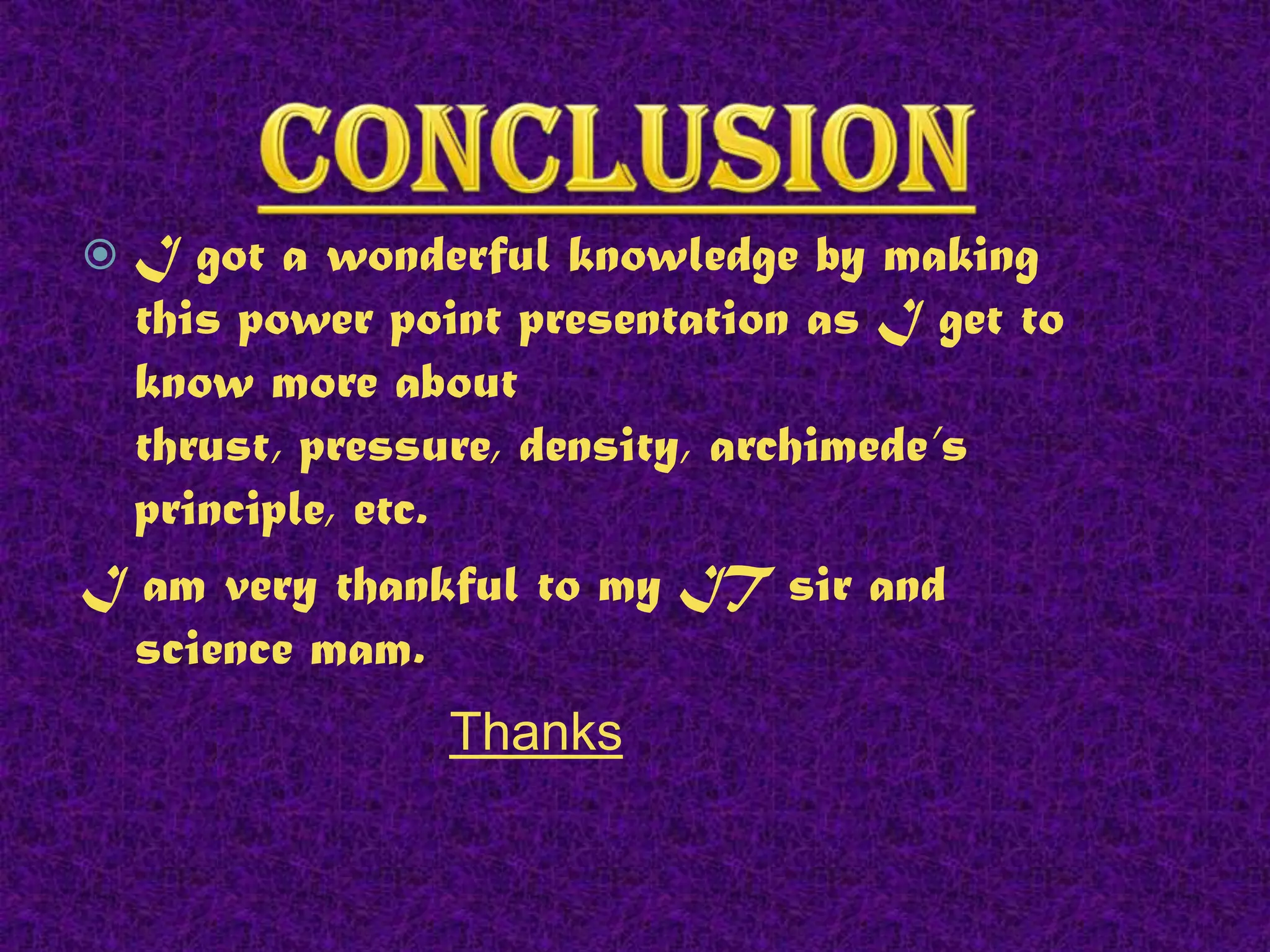 CONCLUSION

I got a wonderful knowledge by making this power point presentation as I get to know more about thrust, pressure, density, archimede's principle, etc.

I am very thankful to my IT sir and science mam.

Thanks